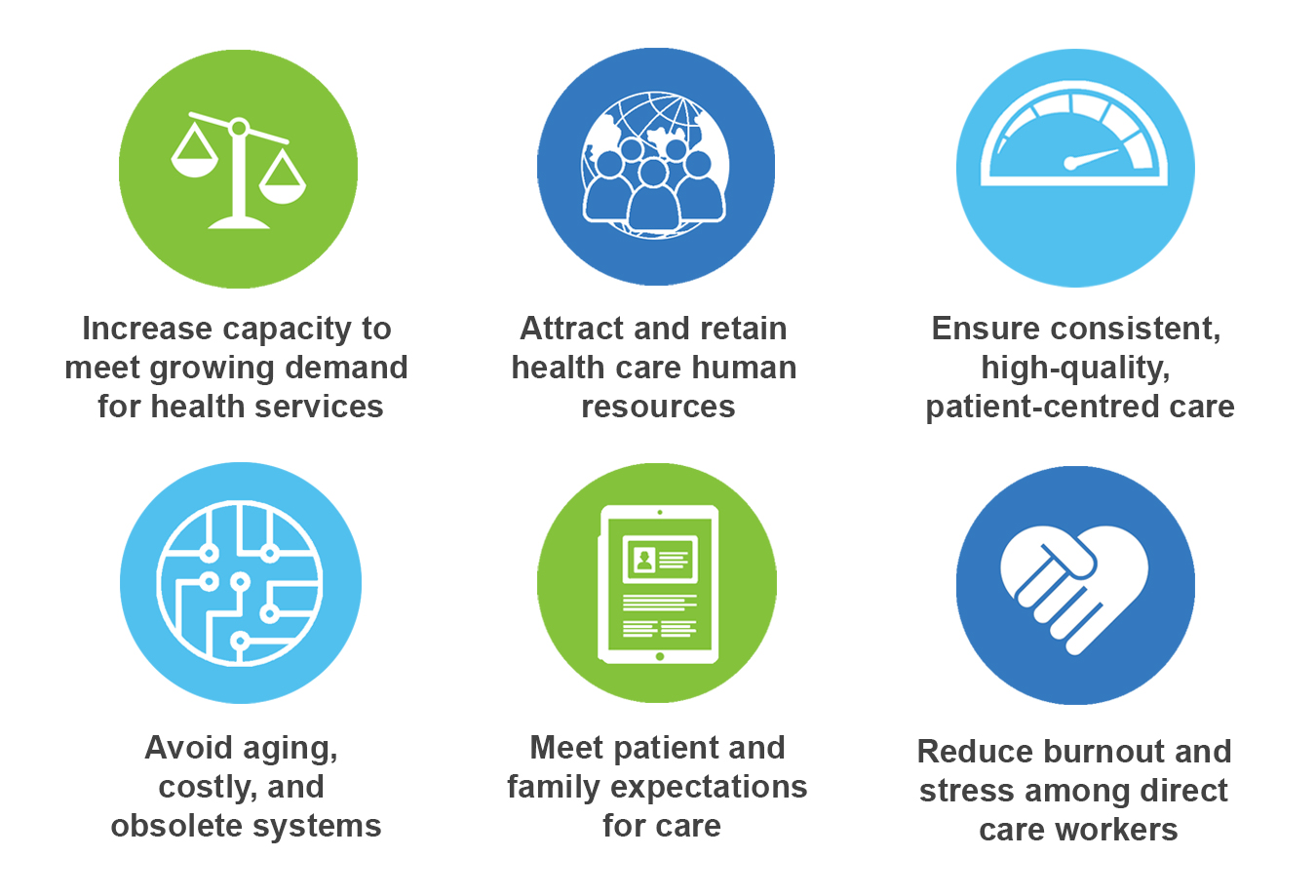 Increase capacity to meet growing demand for health services

Attract and retain health care human resources

Ensure consistent, high-quality, patient-centred care

Avoid aging, costly, and obsolete systems

Meet patient and family expectations for care

Reduce burnout and stress among direct care workers